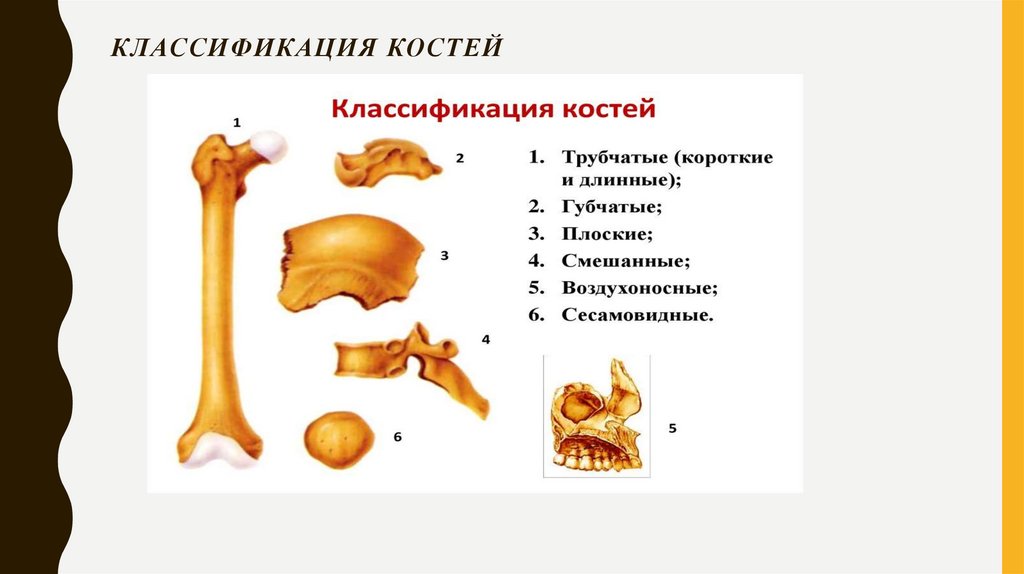 КЛАССИФИКАЦИЯ КОСТЕЙ

Классификация костей

1

2

3

4

6

5

1. Трубчатые (короткие и длинные);
2. Губчатые;
3. Плоские;
4. Смешанные;
5. Воздухоносные;
6. Сесамовидные.